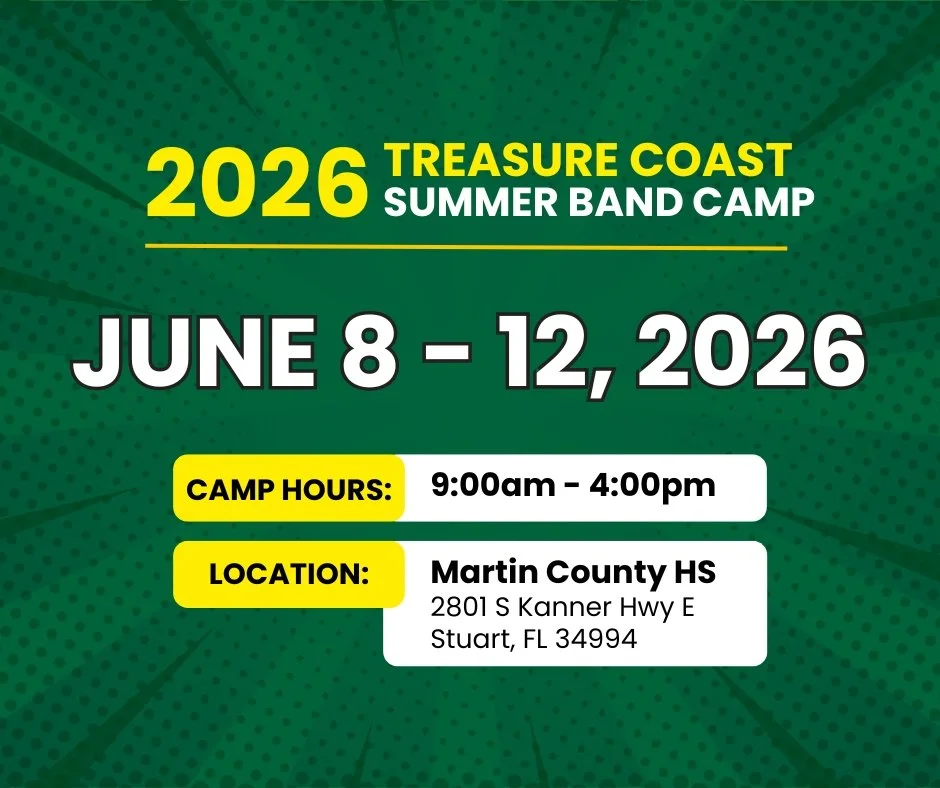 2026 TREASURE COAST SUMMER BAND CAMP

JUNE 8 – 12, 2026

CAMP HOURS: 9:00am - 4:00pm

LOCATION: Martin County HS
2801 S Kanner Hwy E
Stuart, FL 34994